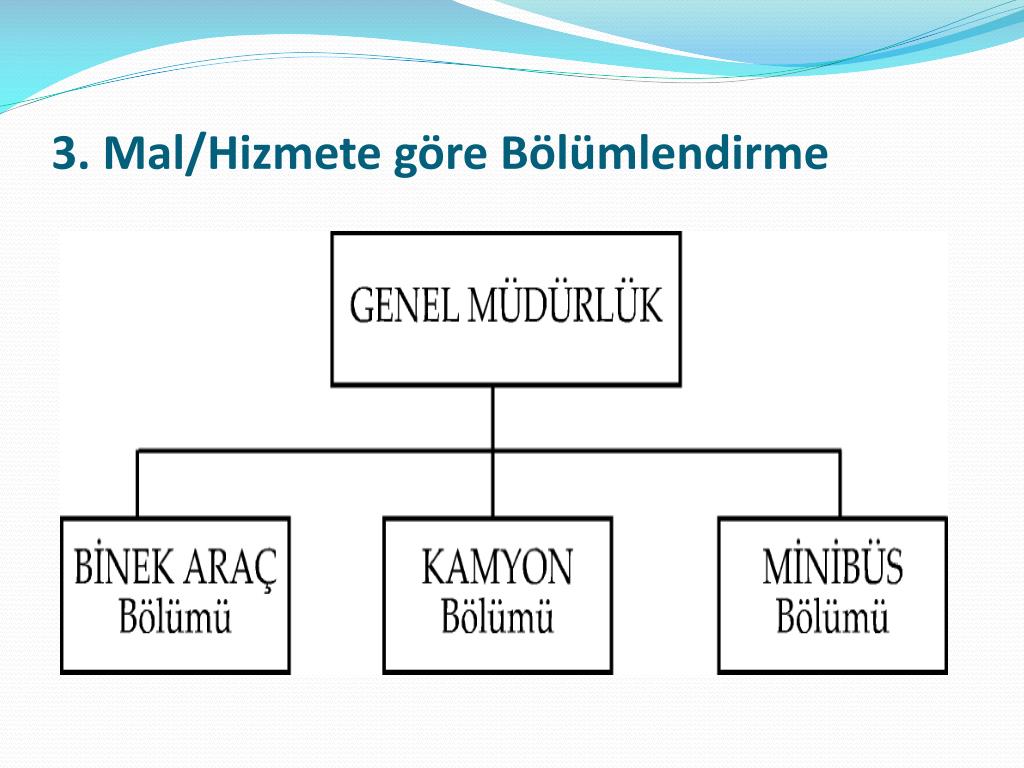 3. Mal/Hizmete göre Bölümlendirme

GENEL MÜDÜRLÜK

BİNEK ARAÇ Bölümü

KAMYON Bölümü

MİNİBÜS Bölümü